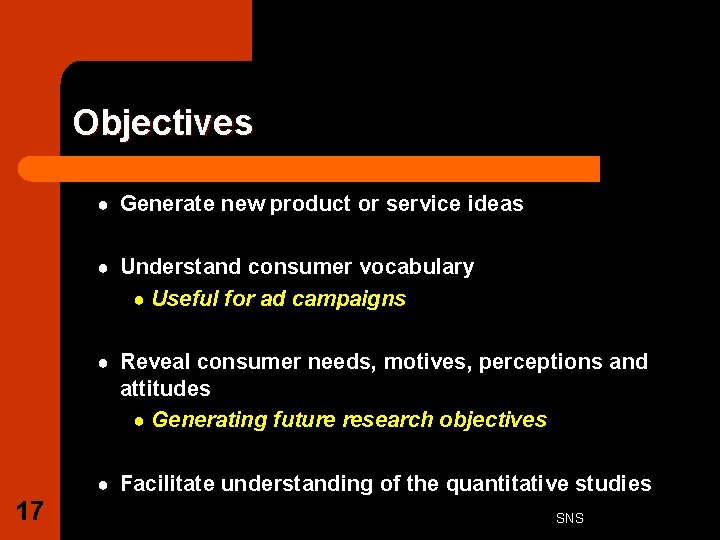 Objectives

- Generate new product or service ideas

- Understand consumer vocabulary
  - Useful for ad campaigns

- Reveal consumer needs, motives, perceptions and attitudes
  - Generating future research objectives

- Facilitate understanding of the quantitative studies

17

SNS